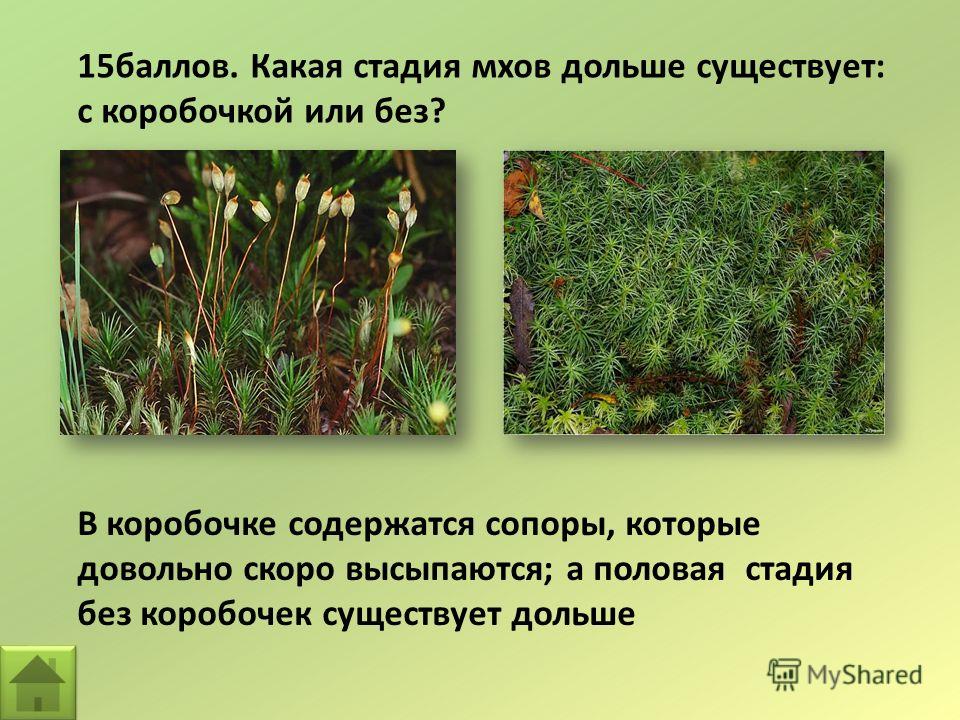 15баллов. Какая стадия мхов дольше существует: с коробочкой или без?

В коробочке содержатся сопоры, которые довольно скоро высыпаются; а половая стадия без коробочек существует дольше

MyShared